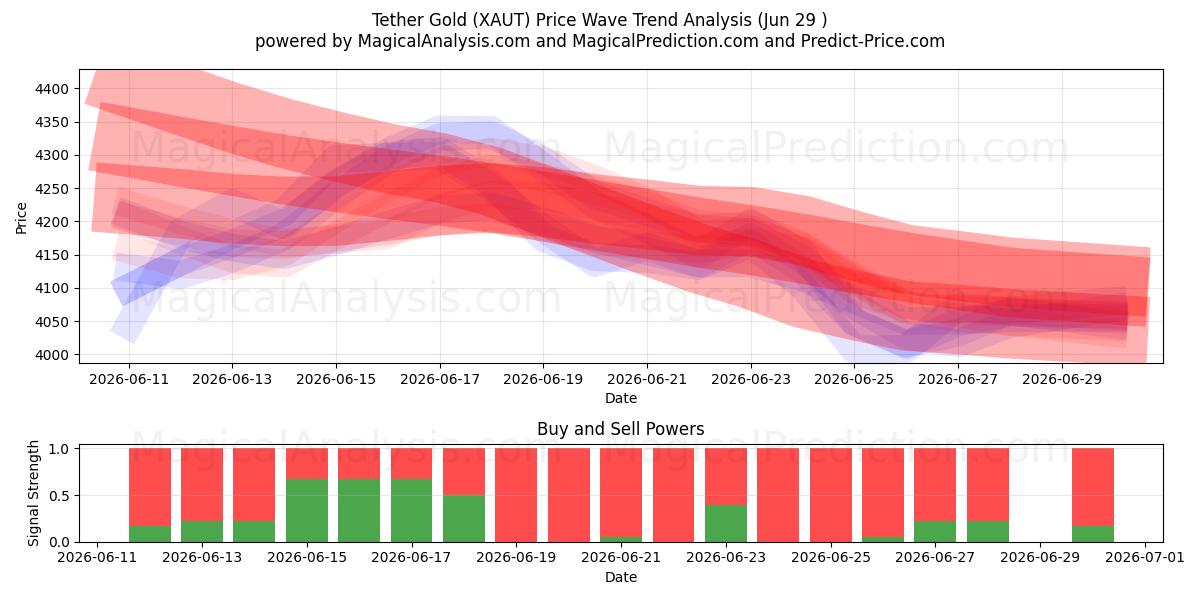 Tether Gold (XAUT) Price Wave Trend Analysis (Jun 29 )
powered by MagicalAnalysis.com and MagicalPrediction.com and Predict-Price.com

MagicalAnalysis.com MagicalPrediction.com
MagicalAnalysis.com MagicalPrediction.com

Price
4400
4350
4300
4250
4200
4150
4100
4050
4000

2026-06-11 2026-06-13 2026-06-15 2026-06-17 2026-06-19 2026-06-21 2026-06-23 2026-06-25 2026-06-27 2026-06-29
Date

Buy and Sell Powers

MagicalAnalysis.com MagicalPrediction.com

Signal Strength
1.0
0.5
0.0

2026-06-11 2026-06-13 2026-06-15 2026-06-17 2026-06-19 2026-06-21 2026-06-23 2026-06-25 2026-06-27 2026-06-29 2026-07-01
Date